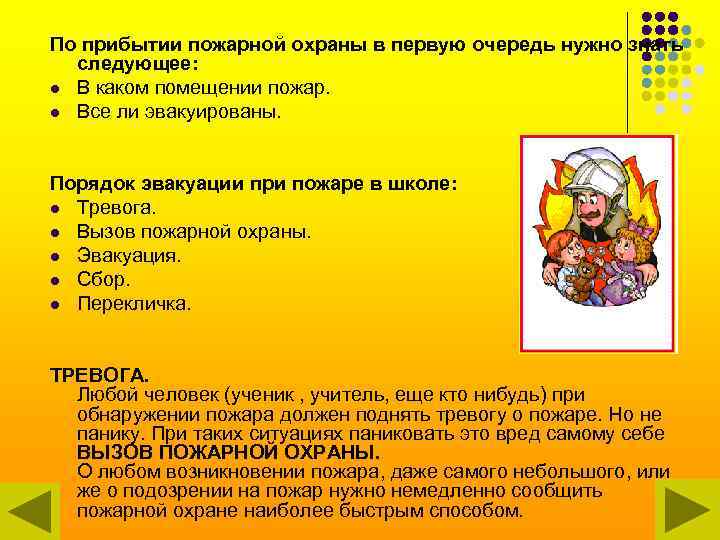 По прибытии пожарной охраны в первую очередь нужно знать следующее:
- В каком помещении пожар.
- Все ли эвакуированы.

Порядок эвакуации при пожаре в школе:
- Тревога.
- Вызов пожарной охраны.
- Эвакуация.
- Сбор.
- Перекличка.

ТРЕВОГА.
Любой человек (ученик , учитель, еще кто нибудь) при обнаружении пожара должен поднять тревогу о пожаре. Но не панику. При таких ситуациях паниковать это вред самому себе
ВЫЗОВ ПОЖАРНОЙ ОХРАНЫ.
О любом возникновении пожара, даже самого небольшого, или же о подозрении на пожар нужно немедленно сообщить пожарной охране наиболее быстрым способом.